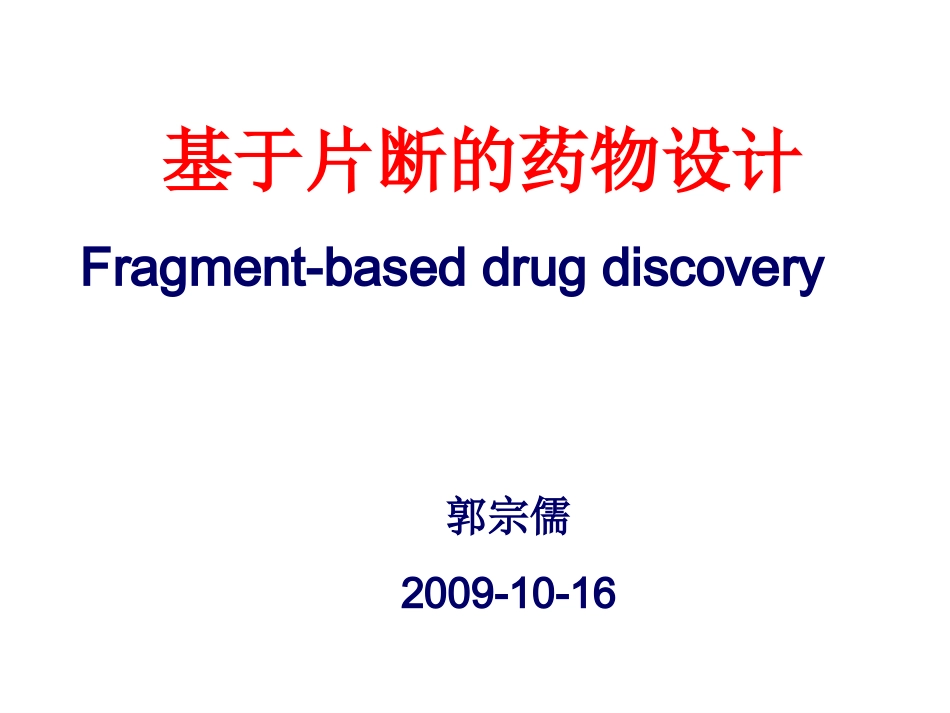 基于片断的药物设计

Fragment-based drug discovery

郭宗儒

2009-10-16